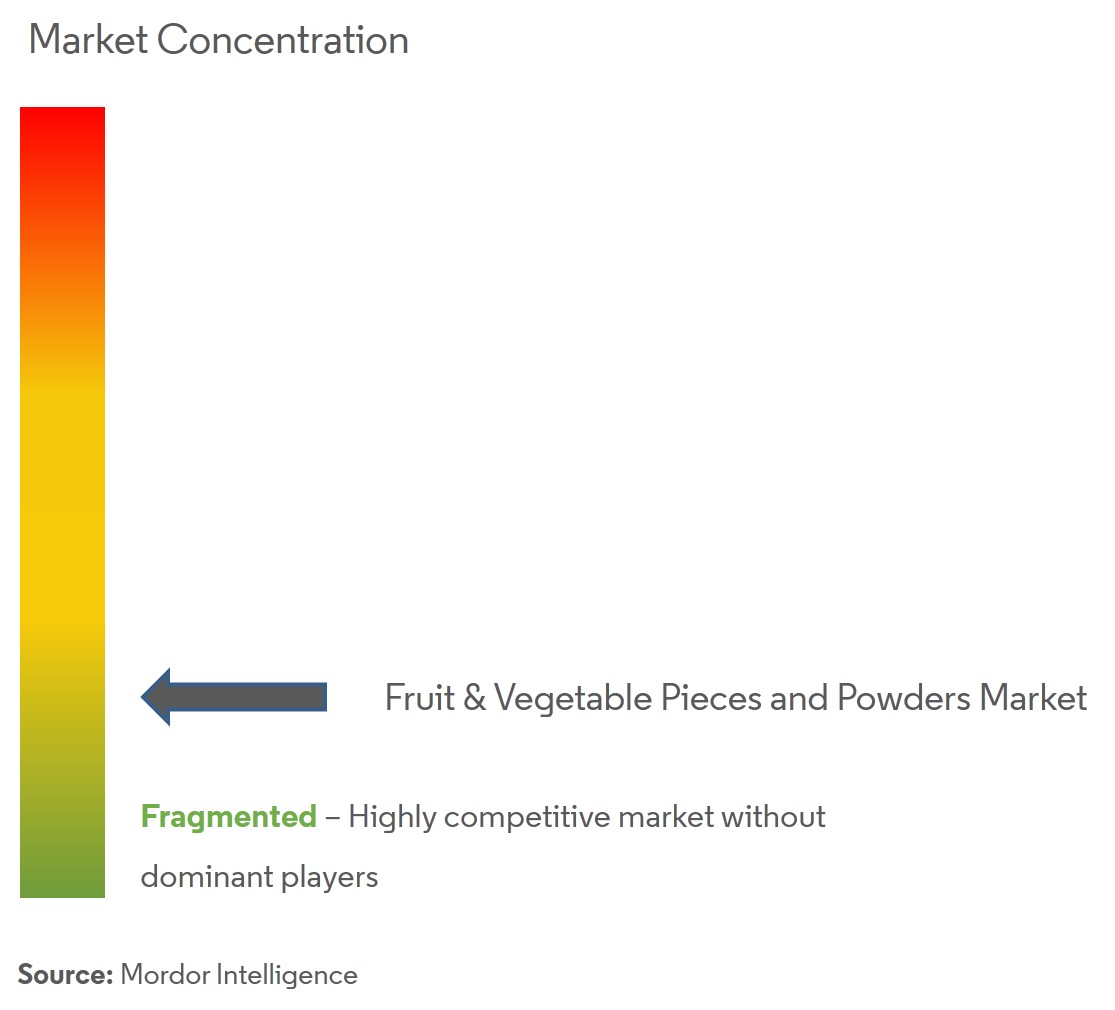 Market Concentration

Fruit & Vegetable Pieces and Powders Market

Fragmented – Highly competitive market without dominant players

Source: Mordor Intelligence